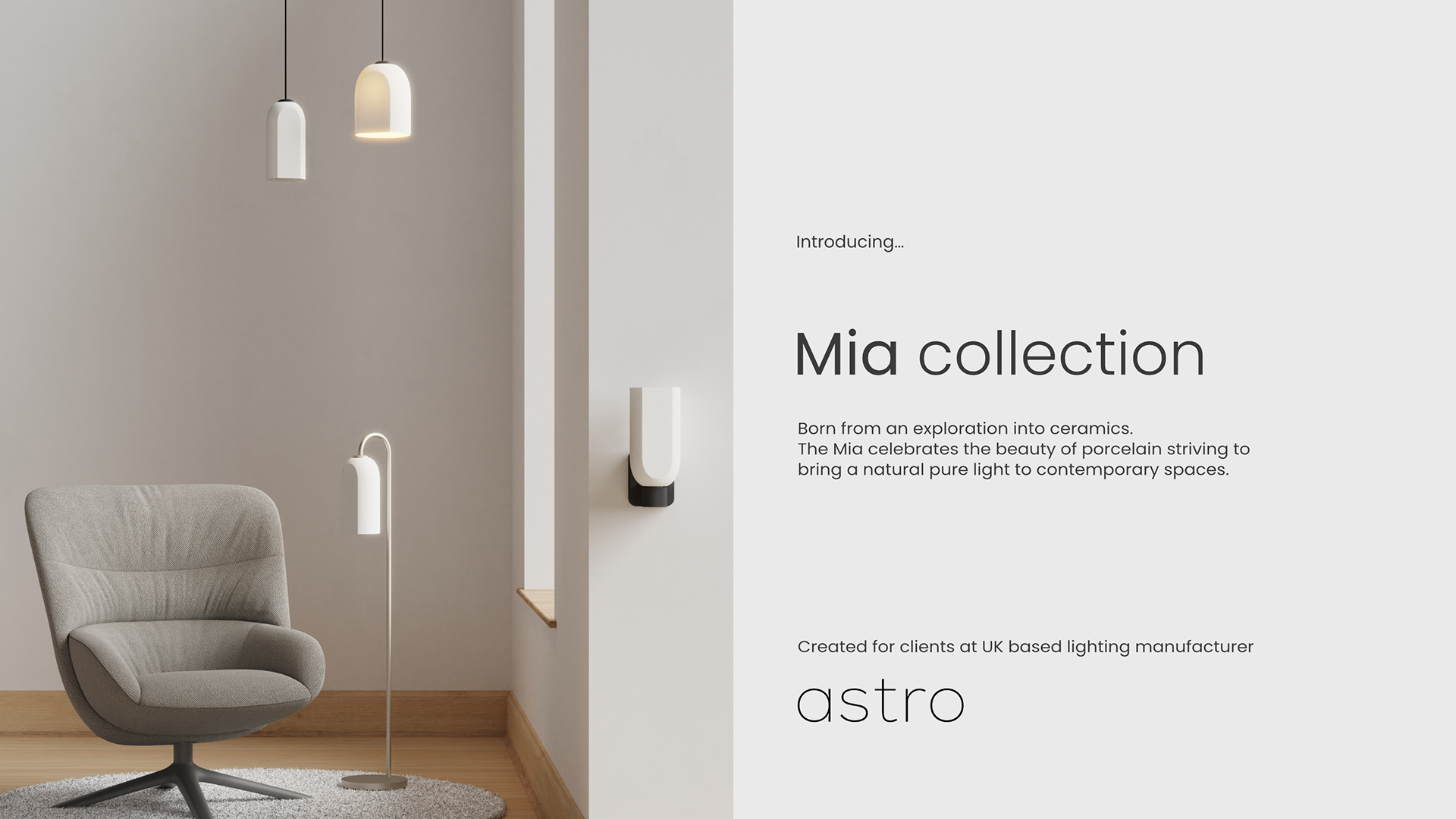 Introducing...

Mia collection

Born from an exploration into ceramics.
The Mia celebrates the beauty of porcelain striving to bring a natural pure light to contemporary spaces.

Created for clients at UK based lighting manufacturer

astro